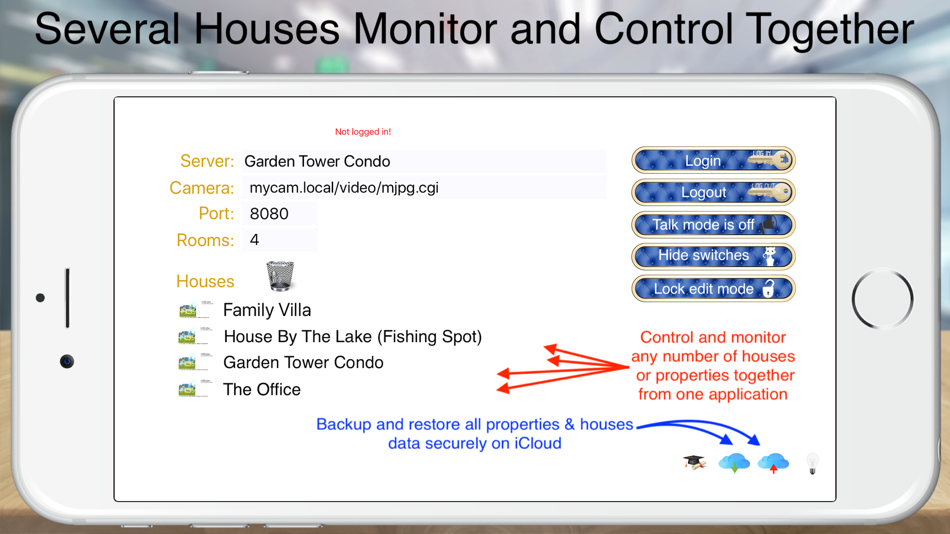 Several Houses Monitor and Control Together

Not logged in!

Server: Garden Tower Condo
Camera: mycam.local/video/mjpg.cgi
Port: 8080
Rooms: 4

Login
Logout
Talk mode is off
Hide switches
Lock edit mode

Houses

Family Villa
House By The Lake (Fishing Spot)
Garden Tower Condo
The Office

Control and monitor any number of houses or properties together from one application

Backup and restore all properties & houses data securely on iCloud